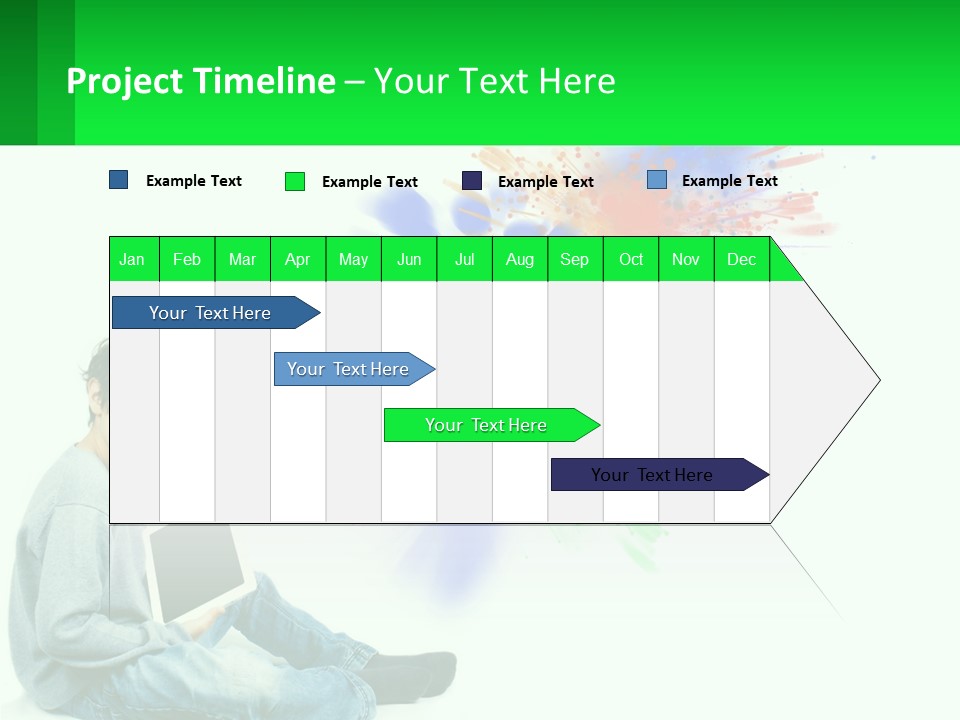 Project Timeline – Your Text Here

Example Text Example Text Example Text Example Text

| Jan | Feb | Mar | Apr | May | Jun | Jul | Aug | Sep | Oct | Nov | Dec |
|---|---|---|---|---|---|---|---|---|---|---|---|

Your Text Here

Your Text Here

Your Text Here

Your Text Here